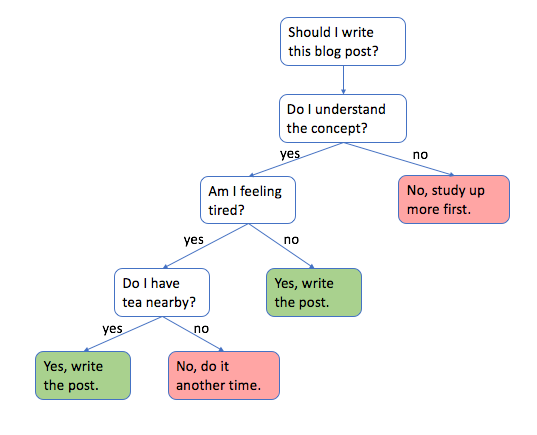 Should I write this blog post?

Do I understand the concept?

yes

no

Am I feeling tired?

No, study up more first.

yes

no

Do I have tea nearby?

Yes, write the post.

yes

no

Yes, write the post.

No, do it another time.